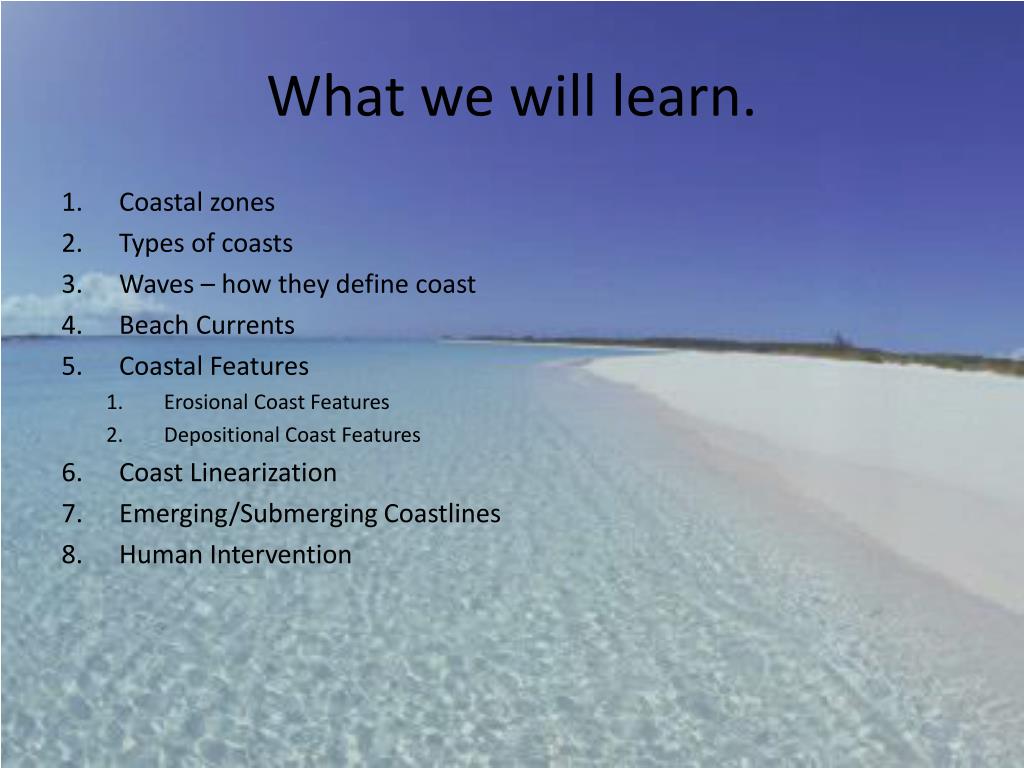 What we will learn.

1. Coastal zones
2. Types of coasts
3. Waves – how they define coast
4. Beach Currents
5. Coastal Features
   1. Erosional Coast Features
   2. Depositional Coast Features
6. Coast Linearization
7. Emerging/Submerging Coastlines
8. Human Intervention